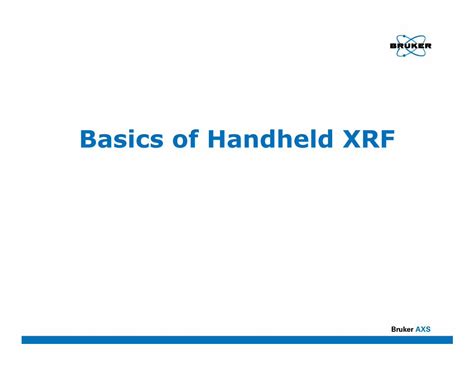 BRUKER

Basics of Handheld XRF

Bruker AXS